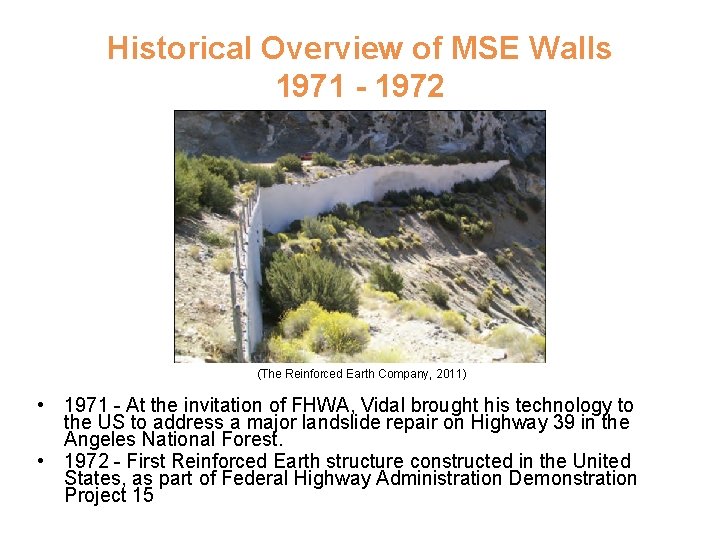 Historical Overview of MSE Walls
1971 - 1972

(The Reinforced Earth Company, 2011)

• 1971 - At the invitation of FHWA, Vidal brought his technology to the US to address a major landslide repair on Highway 39 in the Angeles National Forest.
• 1972 - First Reinforced Earth structure constructed in the United States, as part of Federal Highway Administration Demonstration Project 15